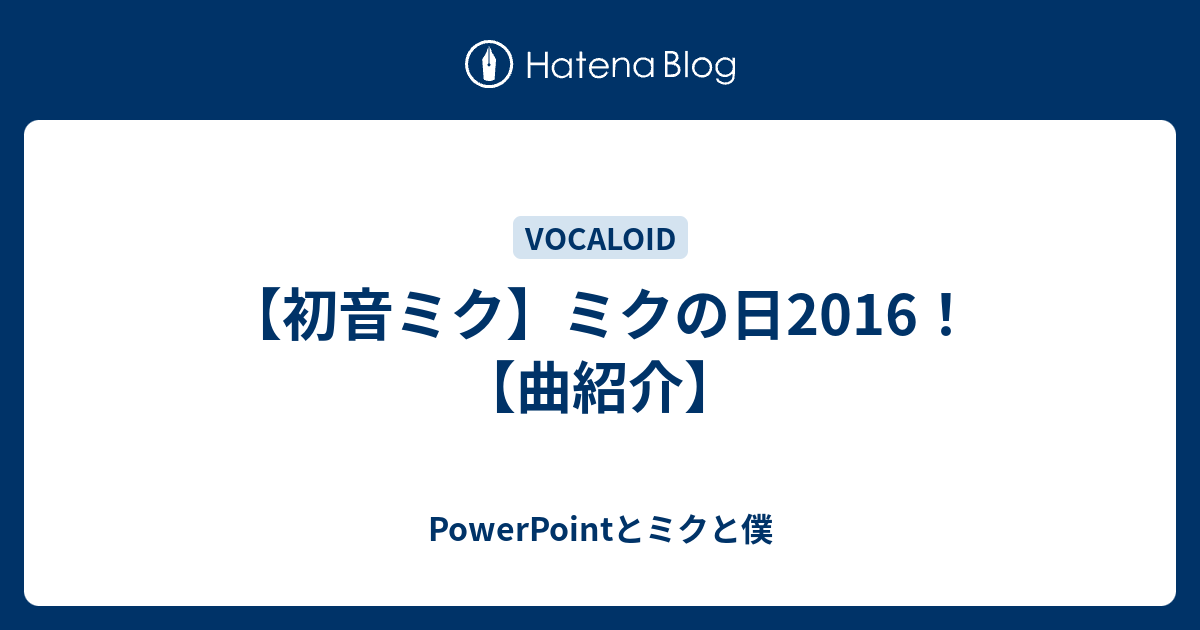 Hatena Blog

VOCALOID

【初音ミク】ミクの日2016！【曲紹介】

PowerPointとミクと僕